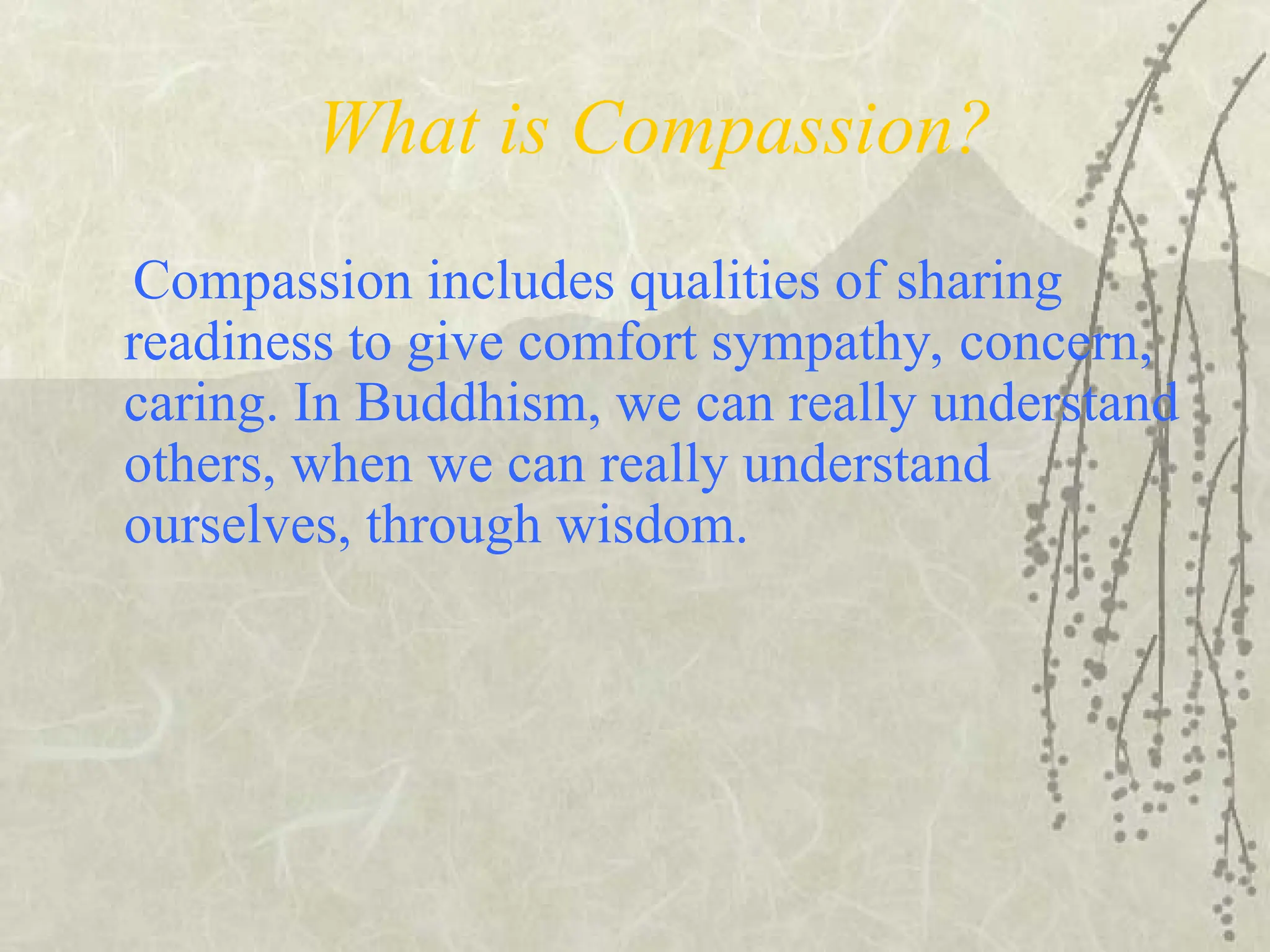 What is Compassion?

Compassion includes qualities of sharing readiness to give comfort sympathy, concern, caring. In Buddhism, we can really understand others, when we can really understand ourselves, through wisdom.